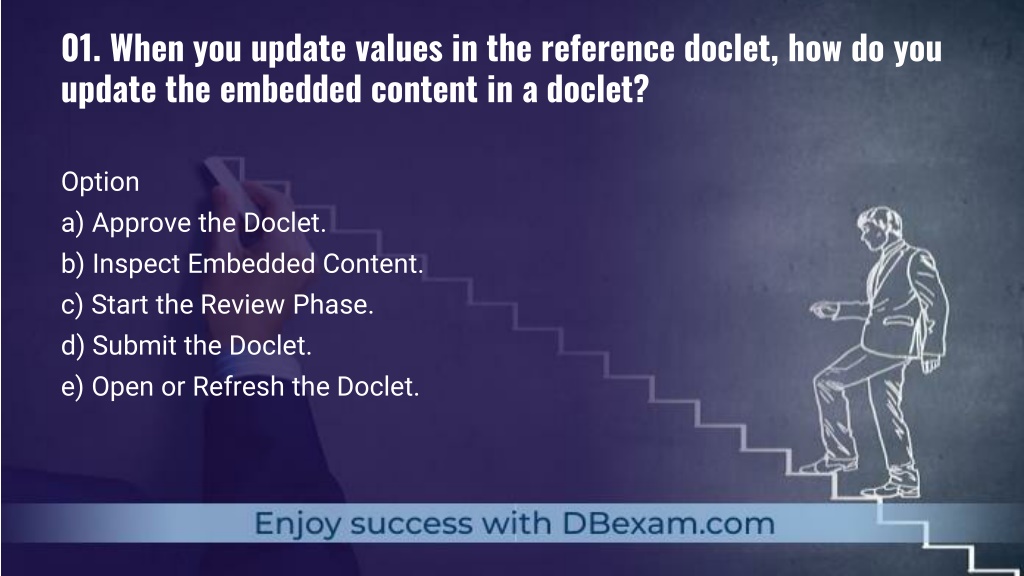 01. When you update values in the reference doclet, how do you update the embedded content in a doclet?

Option
a) Approve the Doclet.
b) Inspect Embedded Content.
c) Start the Review Phase.
d) Submit the Doclet.
e) Open or Refresh the Doclet.

Enjoy success with DBexam.com